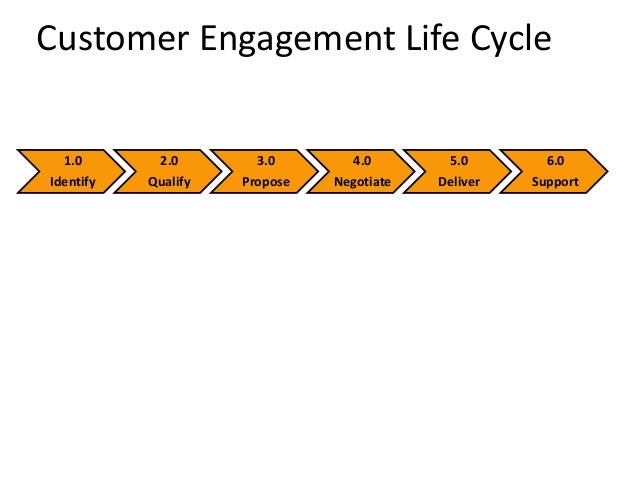 Customer Engagement Life Cycle

1.0
Identify

2.0
Qualify

3.0
Propose

4.0
Negotiate

5.0
Deliver

6.0
Support